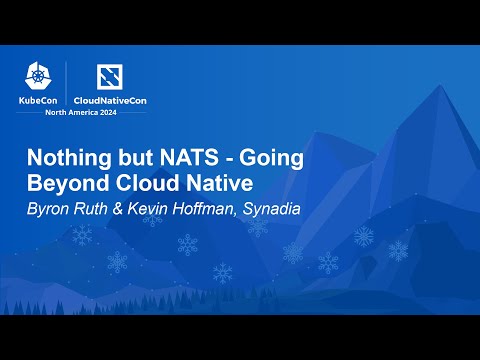 KubeCon CloudNativeCon
North America 2024

Nothing but NATS - Going Beyond Cloud Native
Byron Ruth & Kevin Hoffman, Synadia